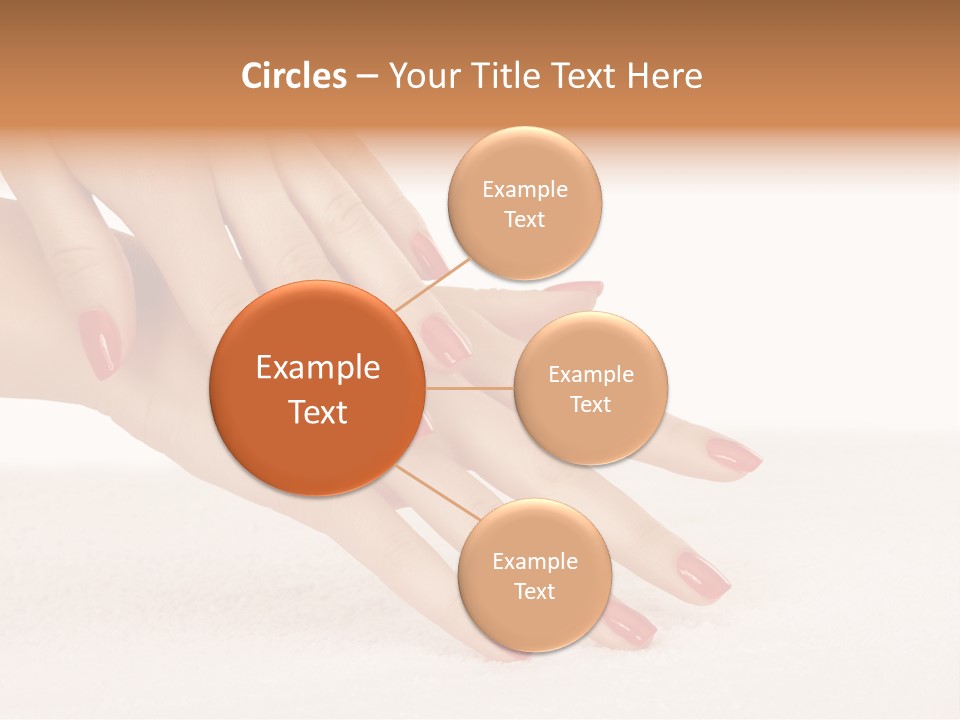 Circles – Your Title Text Here

Example Text

Example Text

Example Text

Example Text